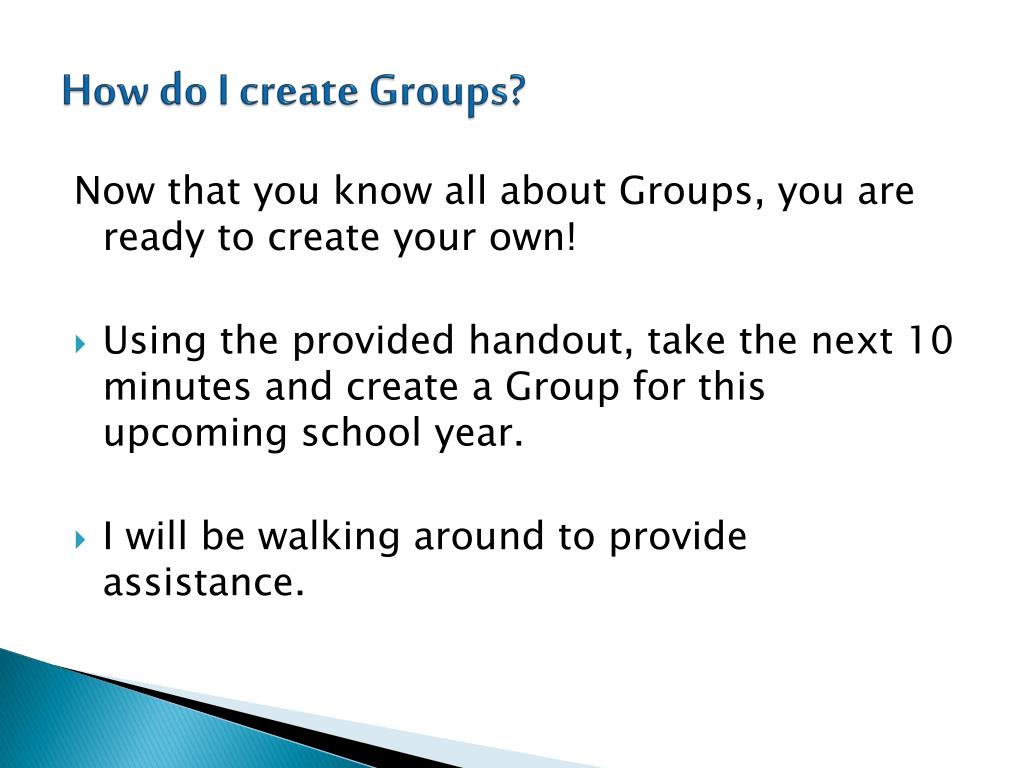 How do I create Groups?

Now that you know all about Groups, you are ready to create your own!

Using the provided handout, take the next 10 minutes and create a Group for this upcoming school year.

I will be walking around to provide assistance.